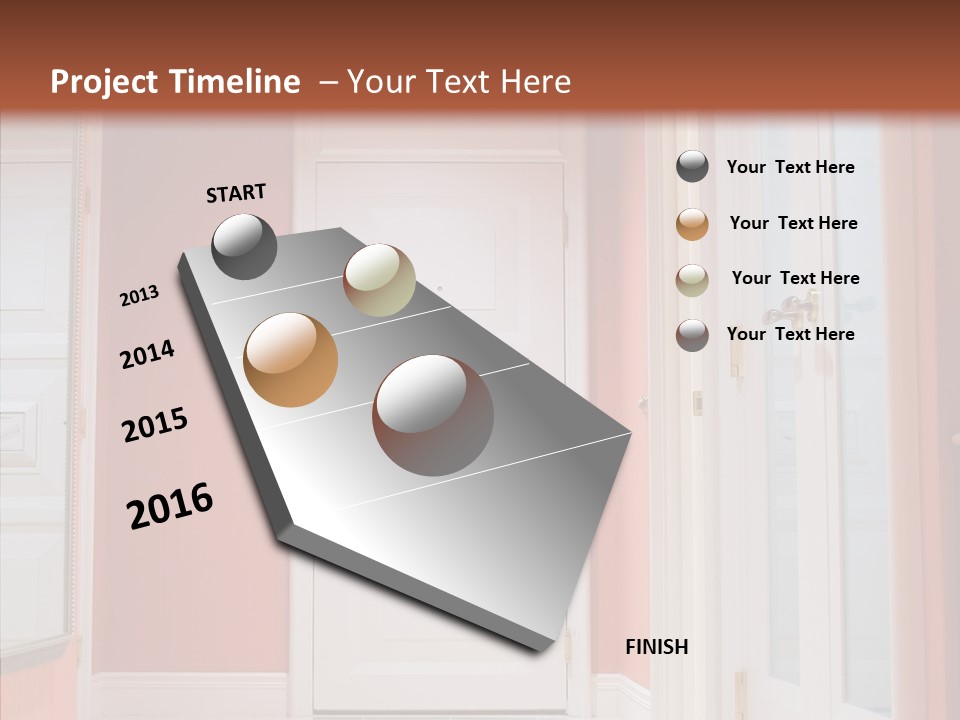 Project Timeline – Your Text Here

START

2013

2014

2015

2016

FINISH

Your Text Here

Your Text Here

Your Text Here

Your Text Here